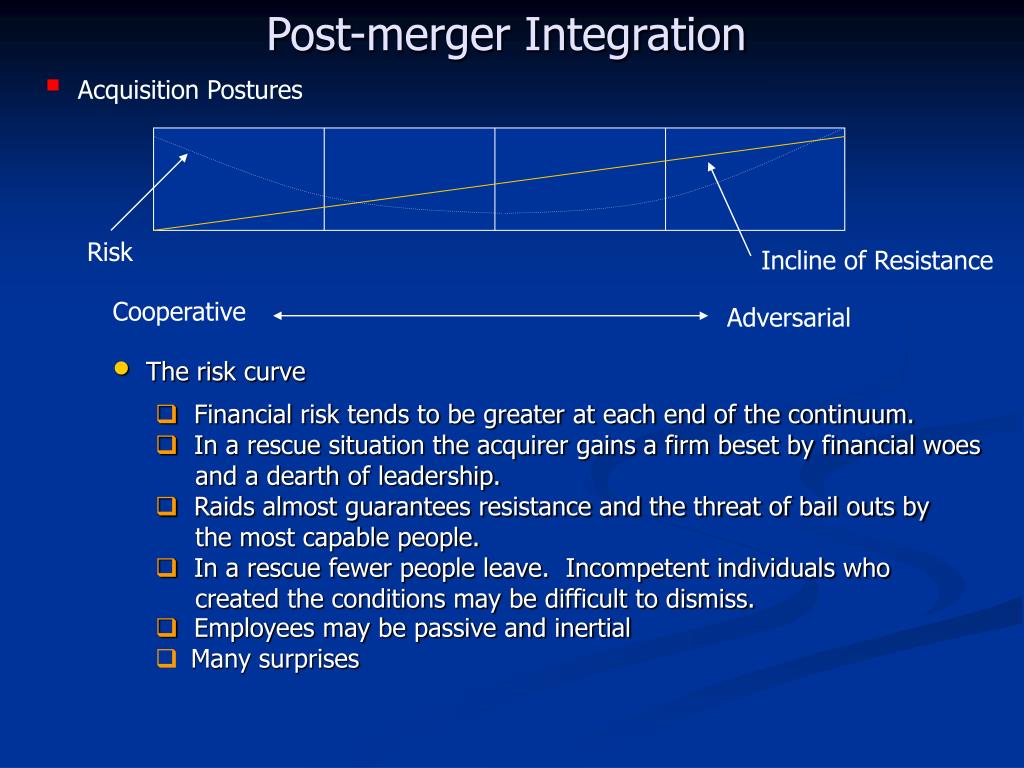 Post-merger Integration

Acquisition Postures

Risk

Incline of Resistance

Cooperative

Adversarial

The risk curve

Financial risk tends to be greater at each end of the continuum.

In a rescue situation the acquirer gains a firm beset by financial woes and a dearth of leadership.

Raids almost guarantees resistance and the threat of bail outs by the most capable people.

In a rescue fewer people leave. Incompetent individuals who created the conditions may be difficult to dismiss.

Employees may be passive and inertial

Many surprises